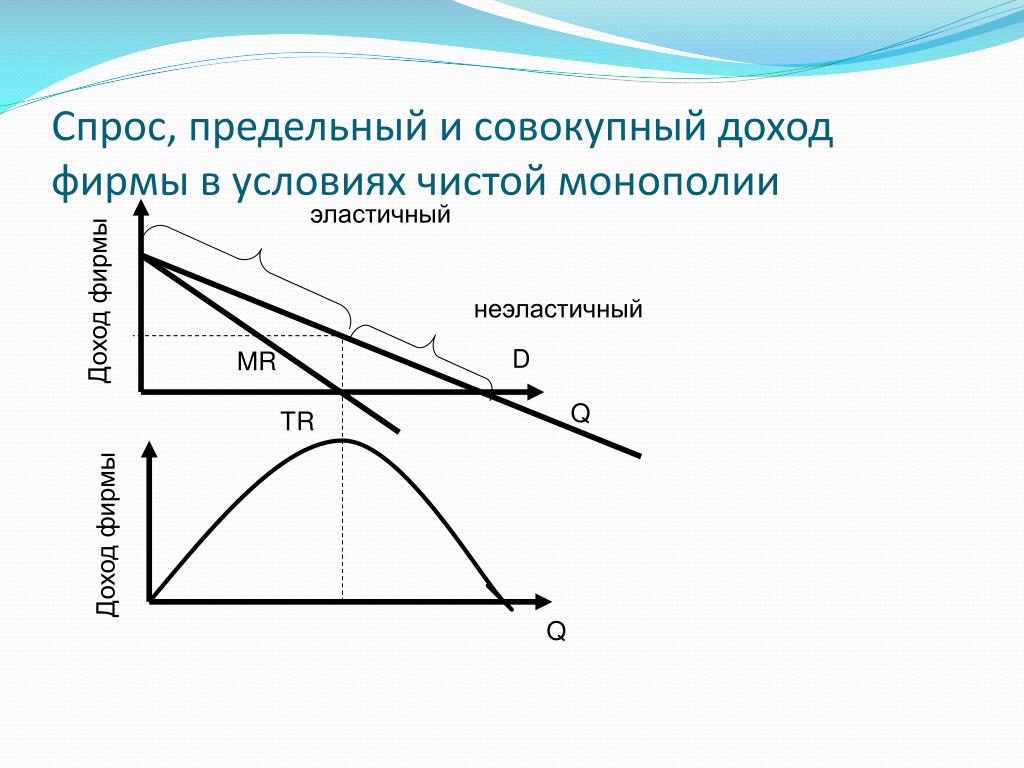 Спрос, предельный и совокупный доход фирмы в условиях чистой монополии

эластичный

Доход фирмы

неэластичный

MR

D

Q

TR

Доход фирмы

Q